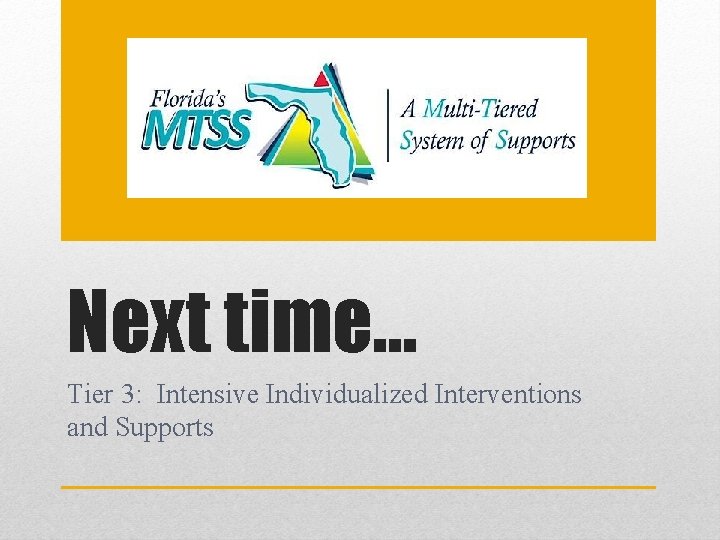 Florida's MTSS

A Multi-Tiered System of Supports

Next time…

Tier 3: Intensive Individualized Interventions and Supports